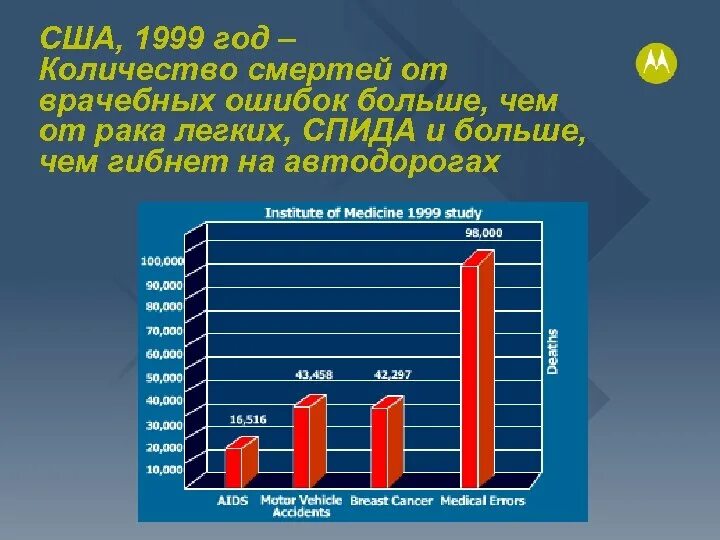 США, 1999 год – Количество смертей от врачебных ошибок больше, чем от рака легких, СПИДА и больше, чем гибнет на автодорогах

Institute of Medicine 1999 study

100,000
90,000
80,000
70,000
60,000
50,000
40,000
30,000
20,000
10,000

Deaths

16,516
43,458
42,297
98,000

AIDS
Motor Vehicle Accidents
Breast Cancer
Medical Errors